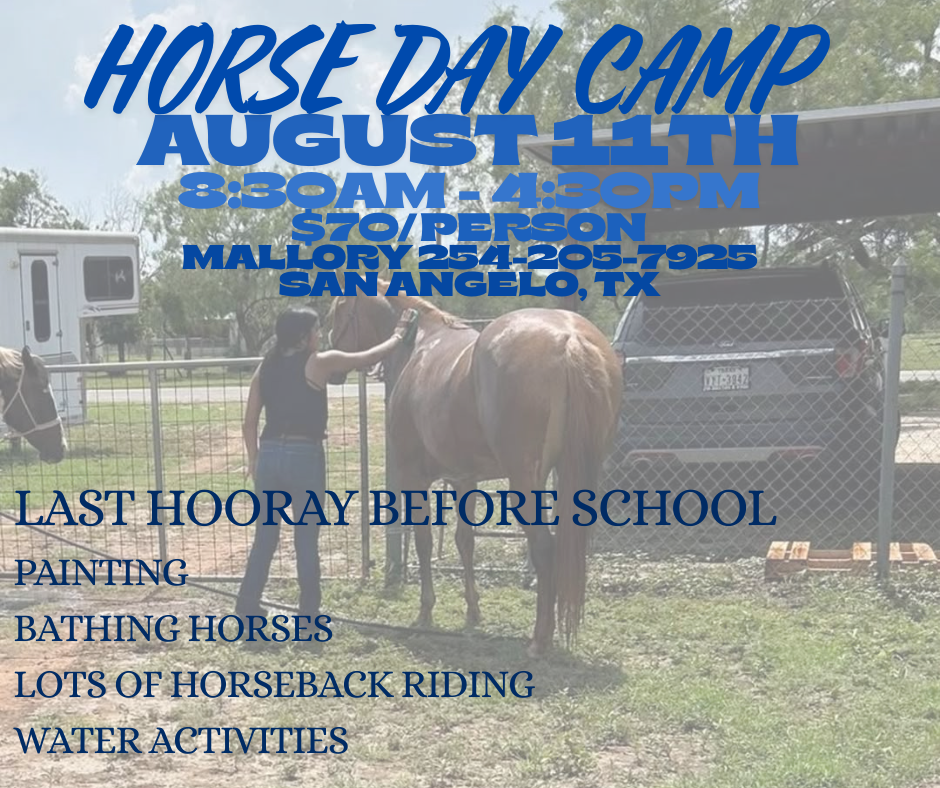 HORSE DAY CAMP
AUGUST 11TH
8:30AM - 4:30PM
$70/PERSON
MALLORY 254-205-7925
SAN ANGELO, TX

LAST HOORAY BEFORE SCHOOL

PAINTING

BATHING HORSES

LOTS OF HORSEBACK RIDING

WATER ACTIVITIES